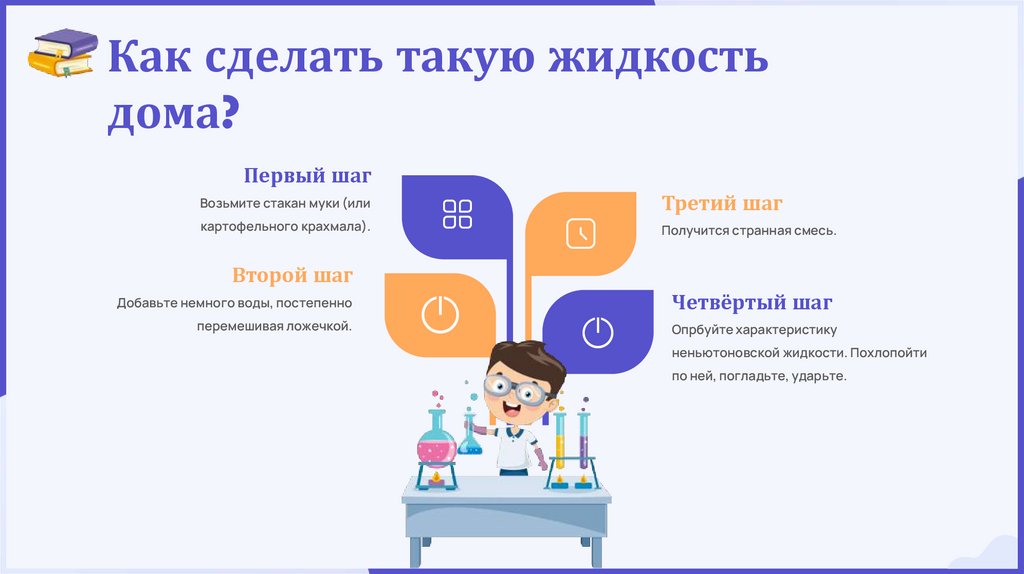 Как сделать такую жидкость дома?

Первый шаг

Возьмите стакан муки (или картофельного крахмала).

Второй шаг

Добавьте немного воды, постепенно перемешивая ложечкой.

Третий шаг

Получится странная смесь.

Четвёртый шаг

Опрбуйте характеристику неньютоновской жидкости. Похлопойти по ней, погладьте, ударьте.